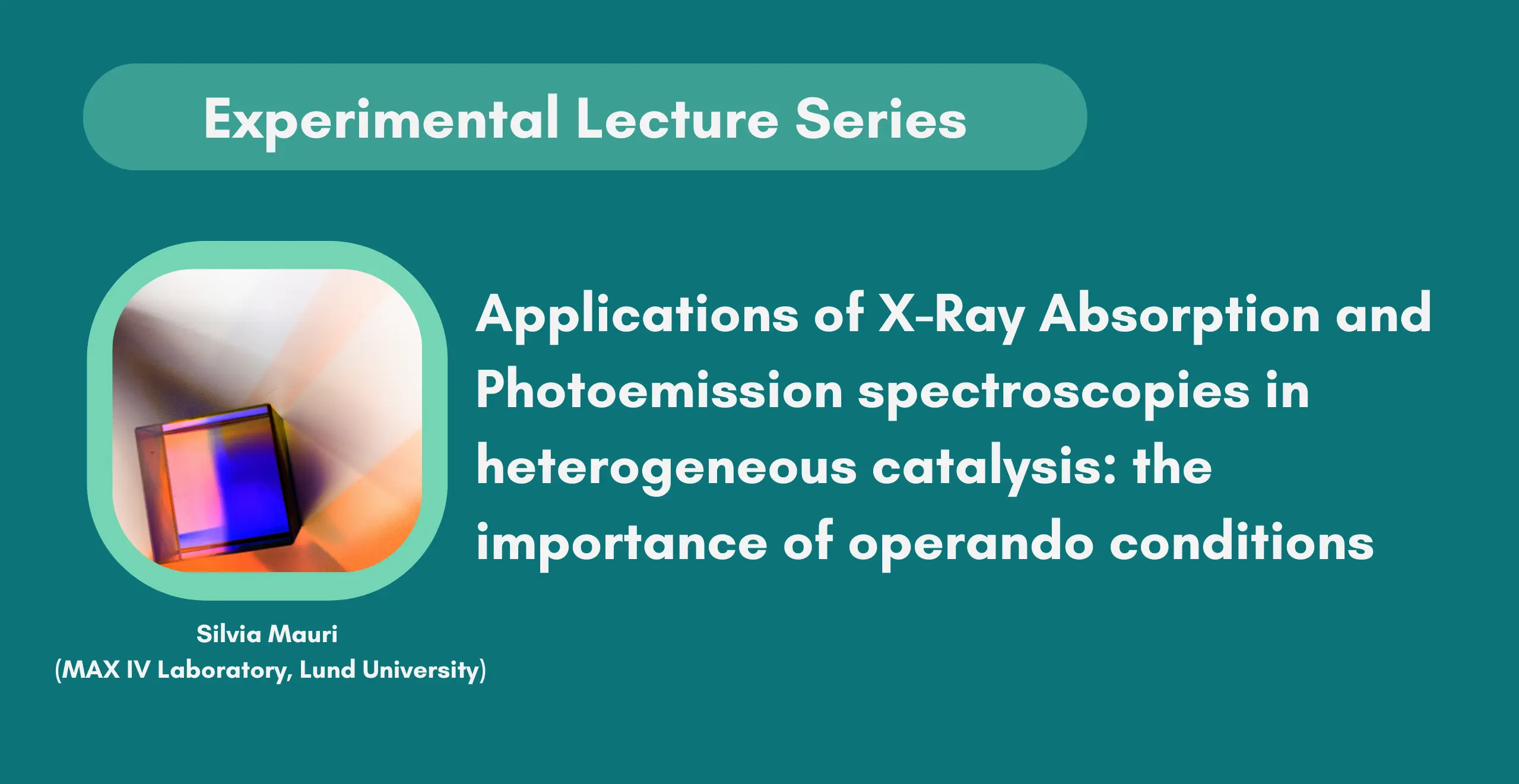 Experimental Lecture Series

Applications of X-Ray Absorption and Photoemission spectroscopies in heterogeneous catalysis: the importance of operando conditions

Silvia Mauri
(MAX IV Laboratory, Lund University)